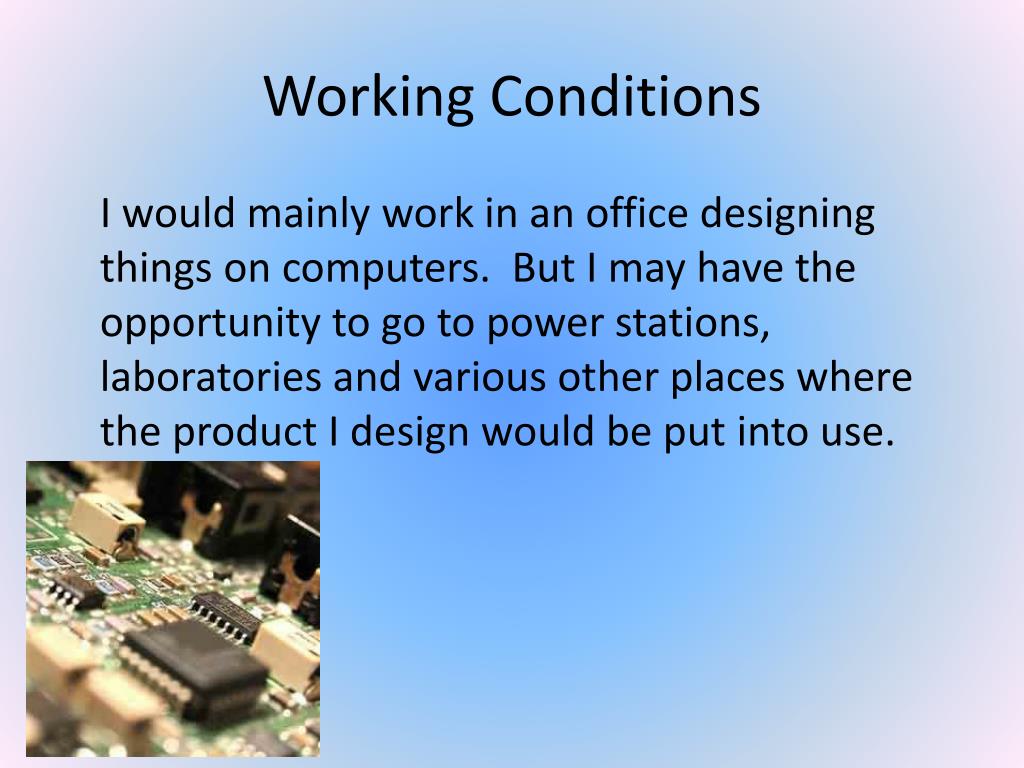 Working Conditions

I would mainly work in an office designing things on computers. But I may have the opportunity to go to power stations, laboratories and various other places where the product I design would be put into use.